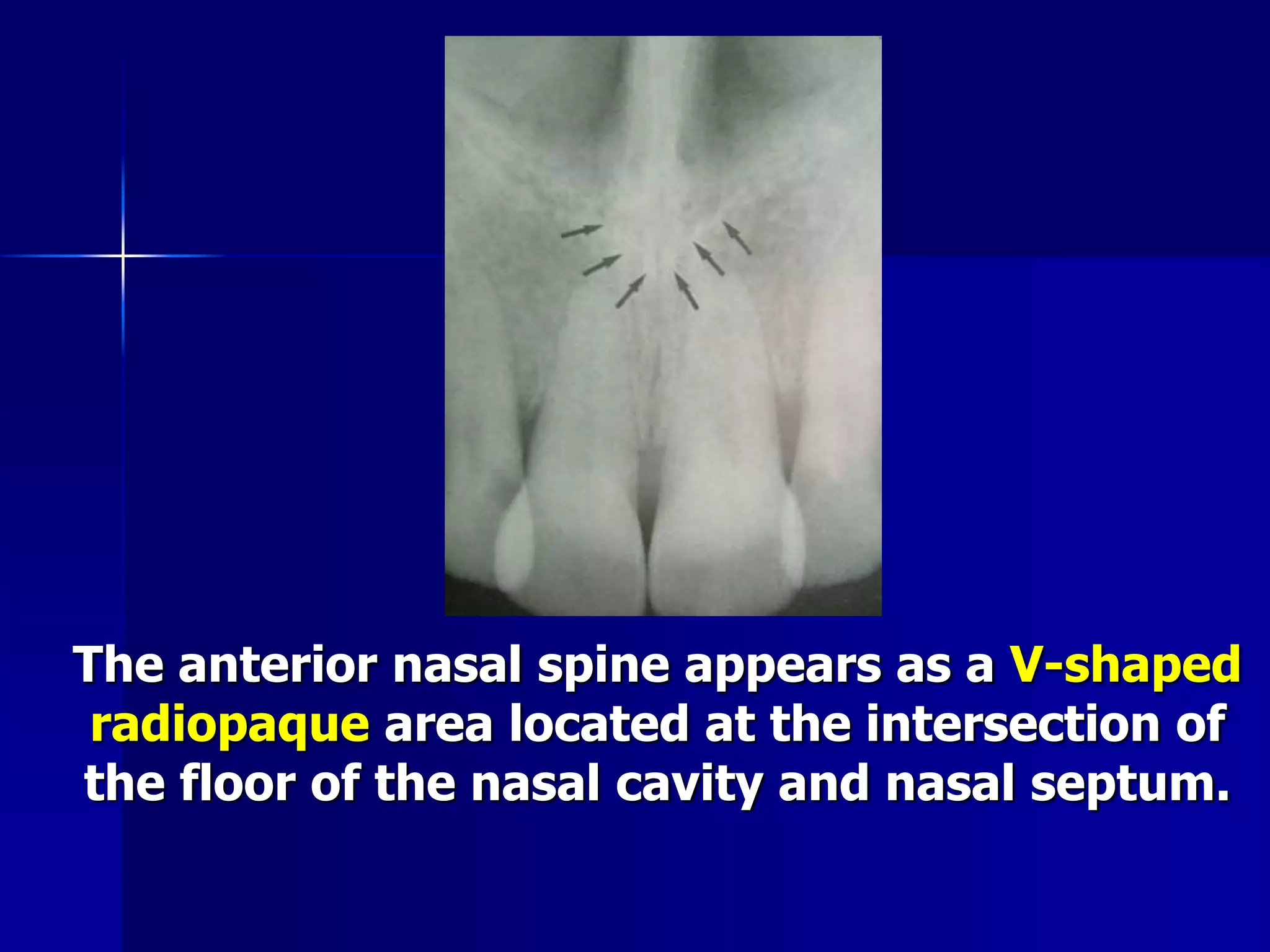 The anterior nasal spine appears as a V-shaped radiopaque area located at the intersection of the floor of the nasal cavity and nasal septum.